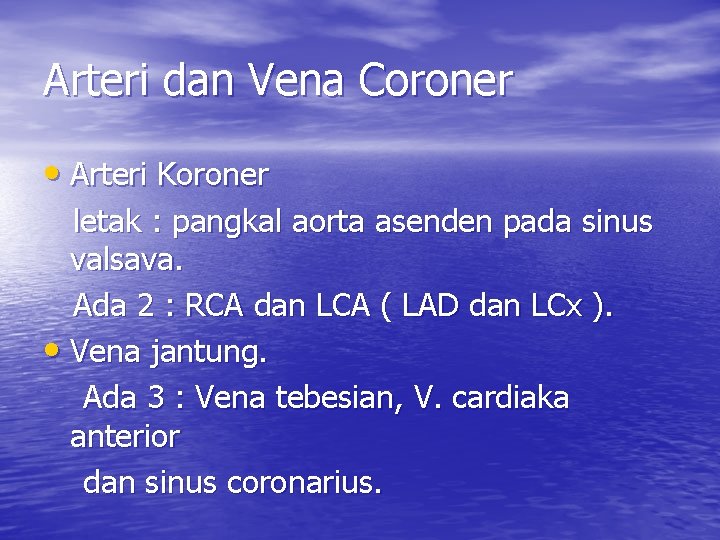 Arteri dan Vena Coroner

• Arteri Koroner

letak : pangkal aorta asenden pada sinus valsava.

Ada 2 : RCA dan LCA ( LAD dan LCx ).

• Vena jantung.

Ada 3 : Vena tebesian, V. cardiaka anterior

dan sinus coronarius.